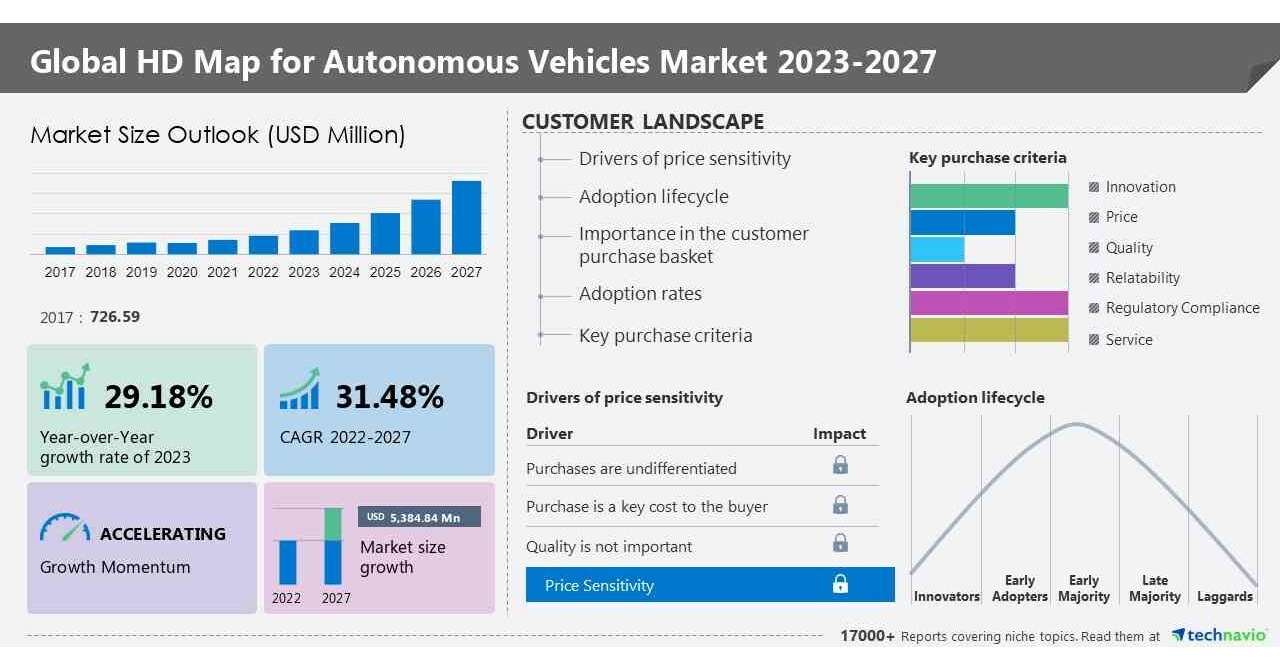 Global HD Map for Autonomous Vehicles Market 2023-2027

Market Size Outlook (USD Million)

2017 2018 2019 2020 2021 2022 2023 2024 2025 2026 2027

2017 : 726.59

29.18%
Year-over-Year growth rate of 2023

31.48%
CAGR 2022-2027

ACCELERATING
Growth Momentum

USD 5,384.84 Mn
Market size growth
2022 2027

CUSTOMER LANDSCAPE

Drivers of price sensitivity
Adoption lifecycle
Importance in the customer purchase basket
Adoption rates
Key purchase criteria

Key purchase criteria
Innovation
Price
Quality
Relatability
Regulatory Compliance
Service

Drivers of price sensitivity

| Driver | Impact |
|---|---|
| Purchases are undifferentiated | |
| Purchase is a key cost to the buyer | |
| Quality is not important | |
| Price Sensitivity | |

Adoption lifecycle
Innovators Early Adopters Early Majority Late Majority Laggards

17000+ Reports covering niche topics. Read them at technavio